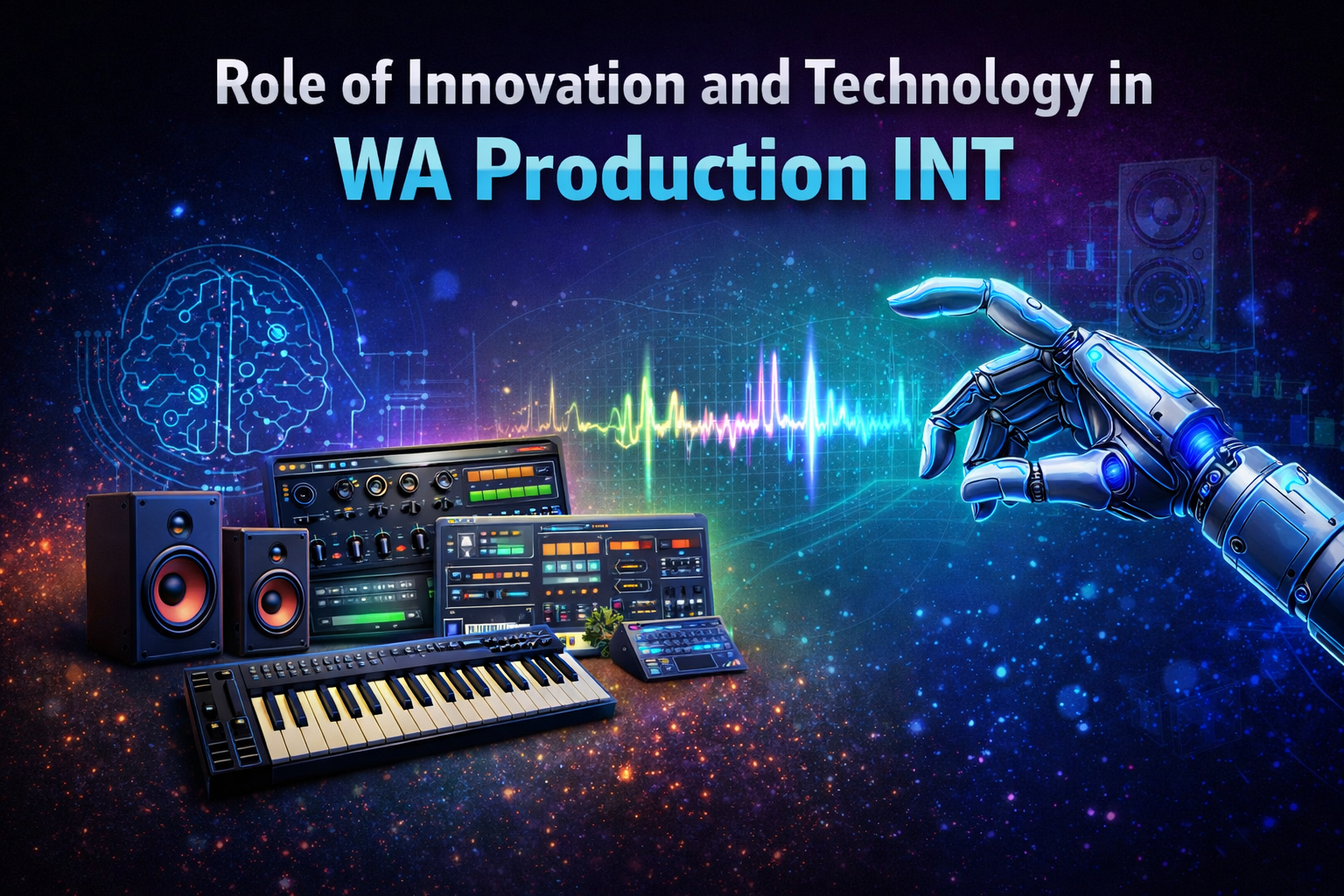 Role of Innovation and Technology in
WA Production INT